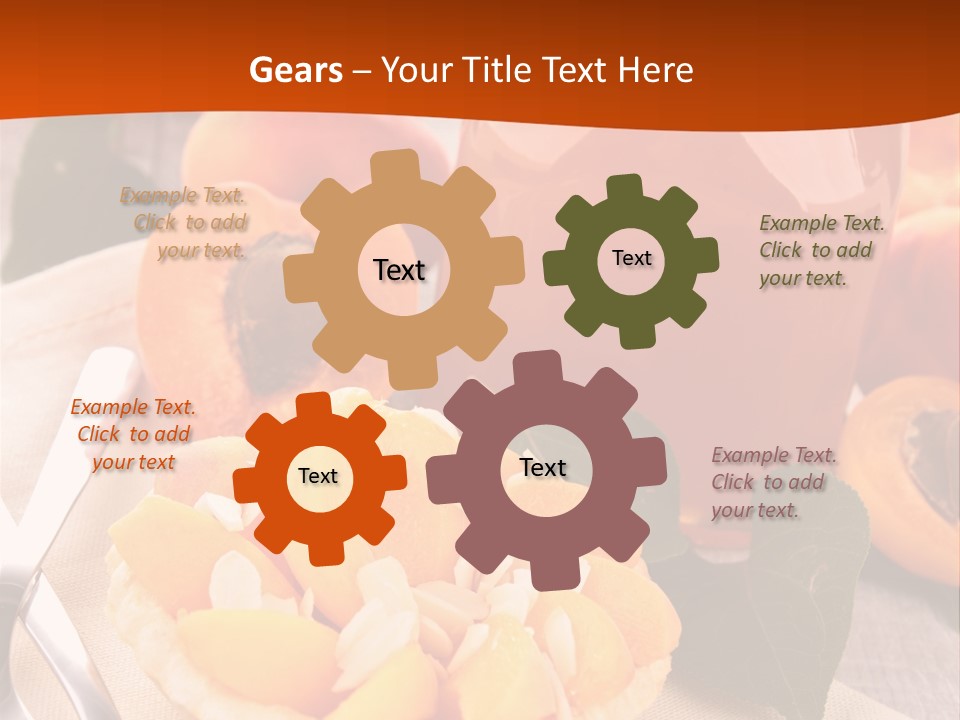 Gears – Your Title Text Here

Example Text. Click to add your text.

Text

Text

Example Text. Click to add your text.

Example Text. Click to add your text

Text

Text

Example Text. Click to add your text.